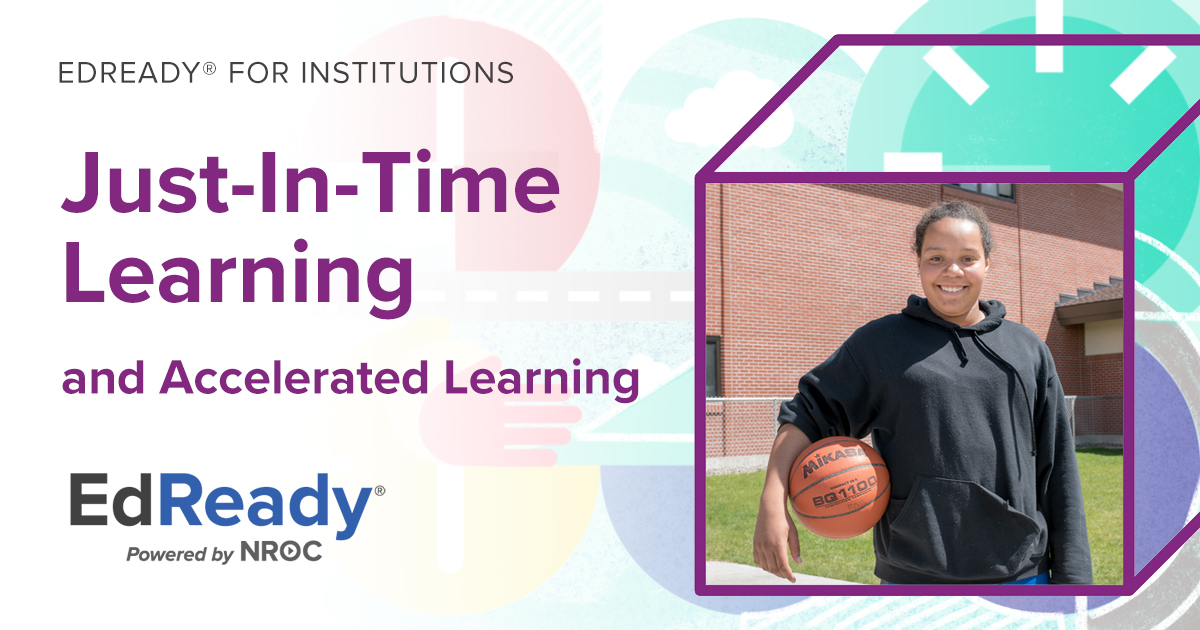 EDREADY® FOR INSTITUTIONS

Just-In-Time Learning

and Accelerated Learning

EdReady®
Powered by NROC

MIKASA
BQ1100